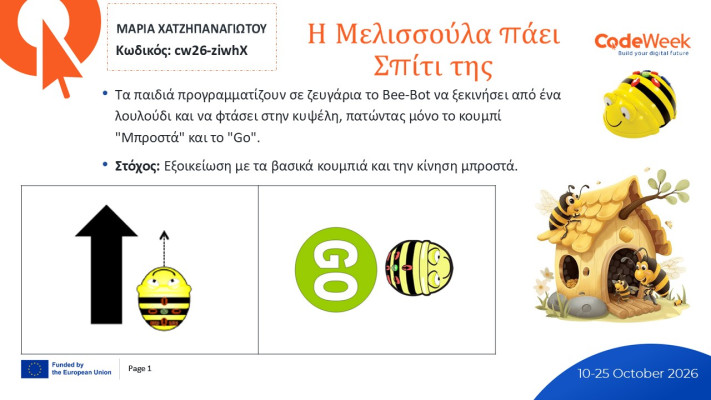 ΜΑΡΙΑ ΧΑΤΖΗΠΑΝΑΓΙΩΤΟΥ
Κωδικός: cw26-ziwhX

Η Μελισσούλα πάει Σπίτι της

CodeWeek
Build your digital future

• Τα παιδιά προγραμματίζουν σε ζευγάρια το Bee-Bot να ξεκινήσει από ένα λουλούδι και να φτάσει στην κυψέλη, πατώντας μόνο το κουμπί "Μπροστά" και το "Go".

• Στόχος: Εξοικείωση με τα βασικά κουμπιά και την κίνηση μπροστά.

GO

Funded by the European Union

Page 1

10-25 October 2026